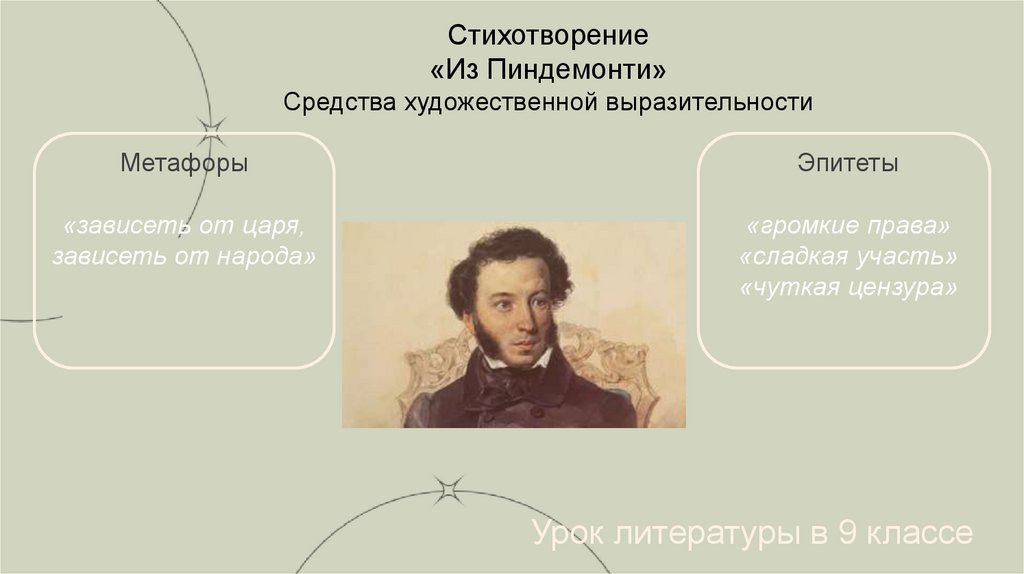 Стихотворение
«Из Пиндемонти»
Средства художественной выразительности

Метафоры

«зависеть от царя, зависеть от народа»

Эпитеты

«громкие права»
«сладкая участь»
«чуткая цензура»

Урок литературы в 9 классе